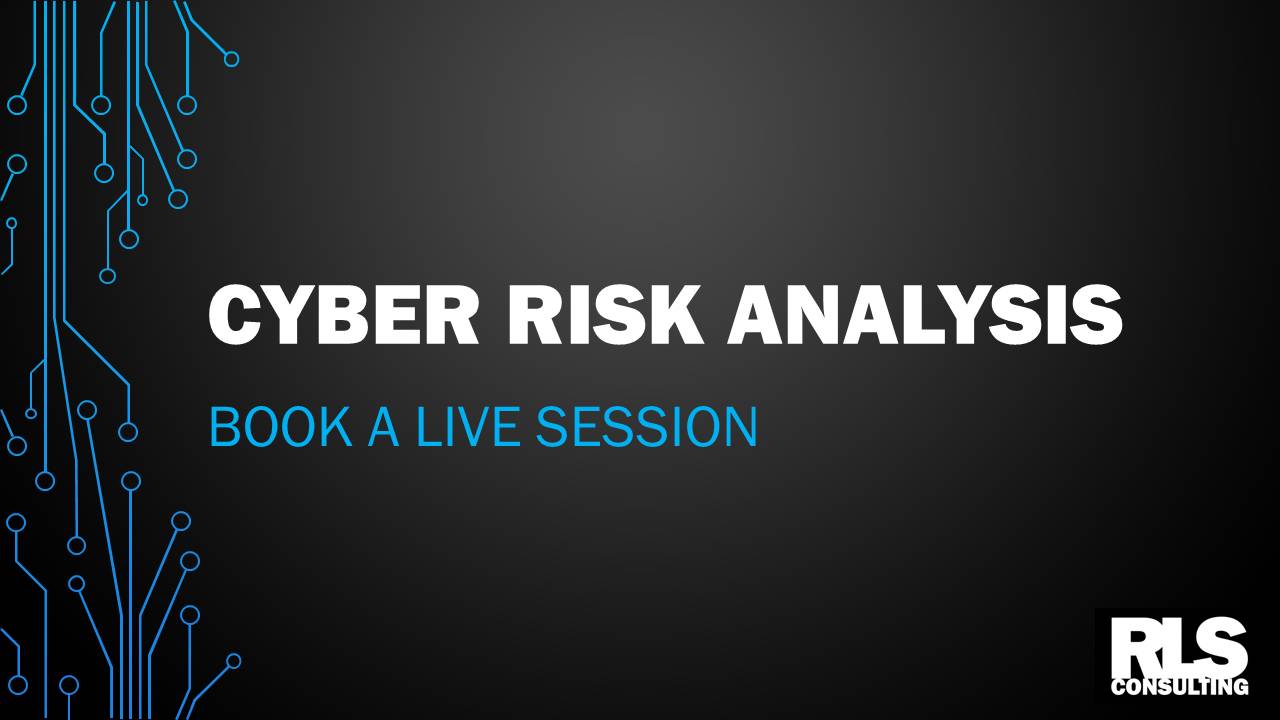 CYBER RISK ANALYSIS

BOOK A LIVE SESSION

RLS
CONSULTING